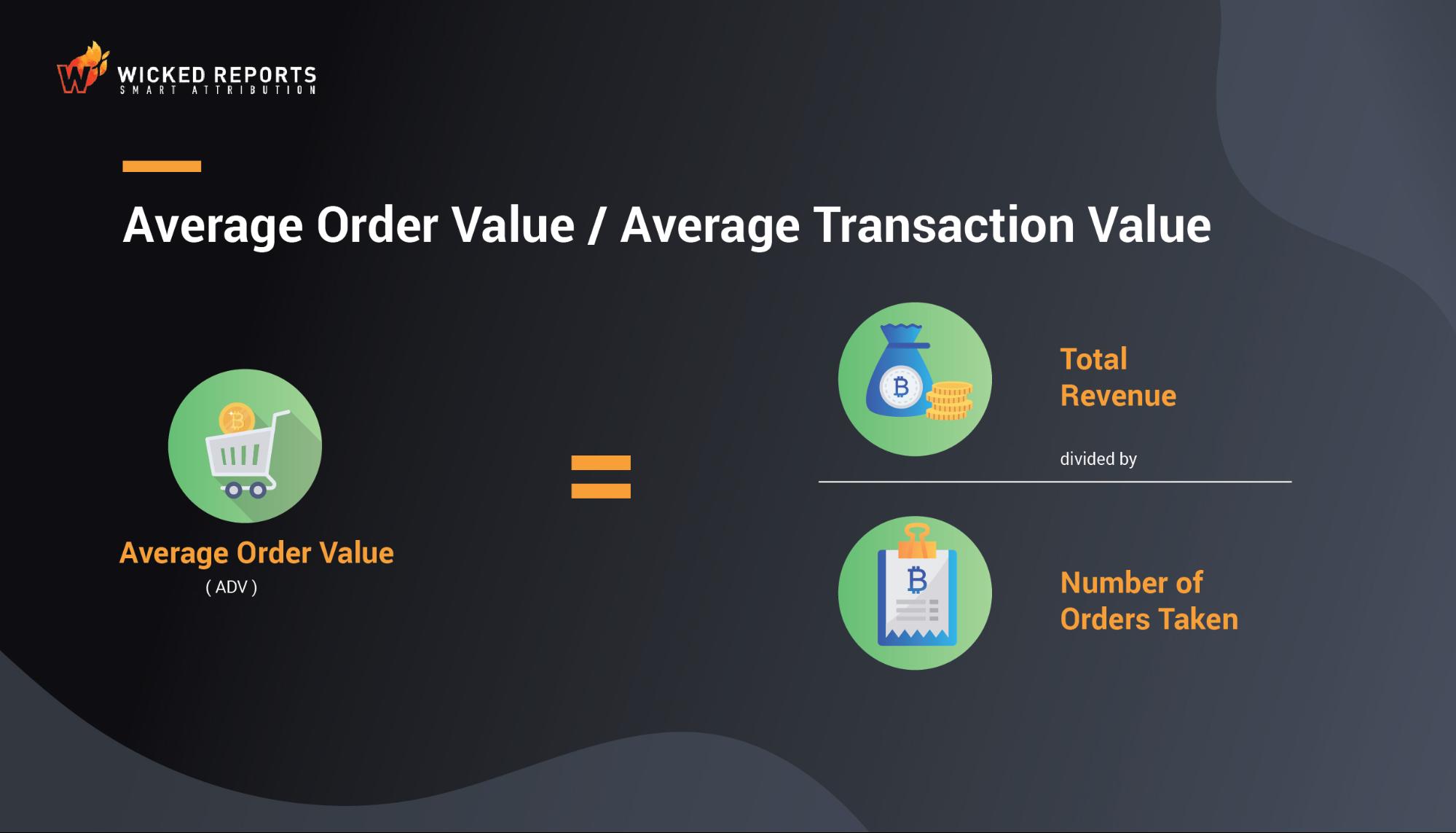 WICKED REPORTS
SMART ATTRIBUTION

Average Order Value / Average Transaction Value

Average Order Value
( ADV )

=

Total Revenue

divided by

Number of Orders Taken